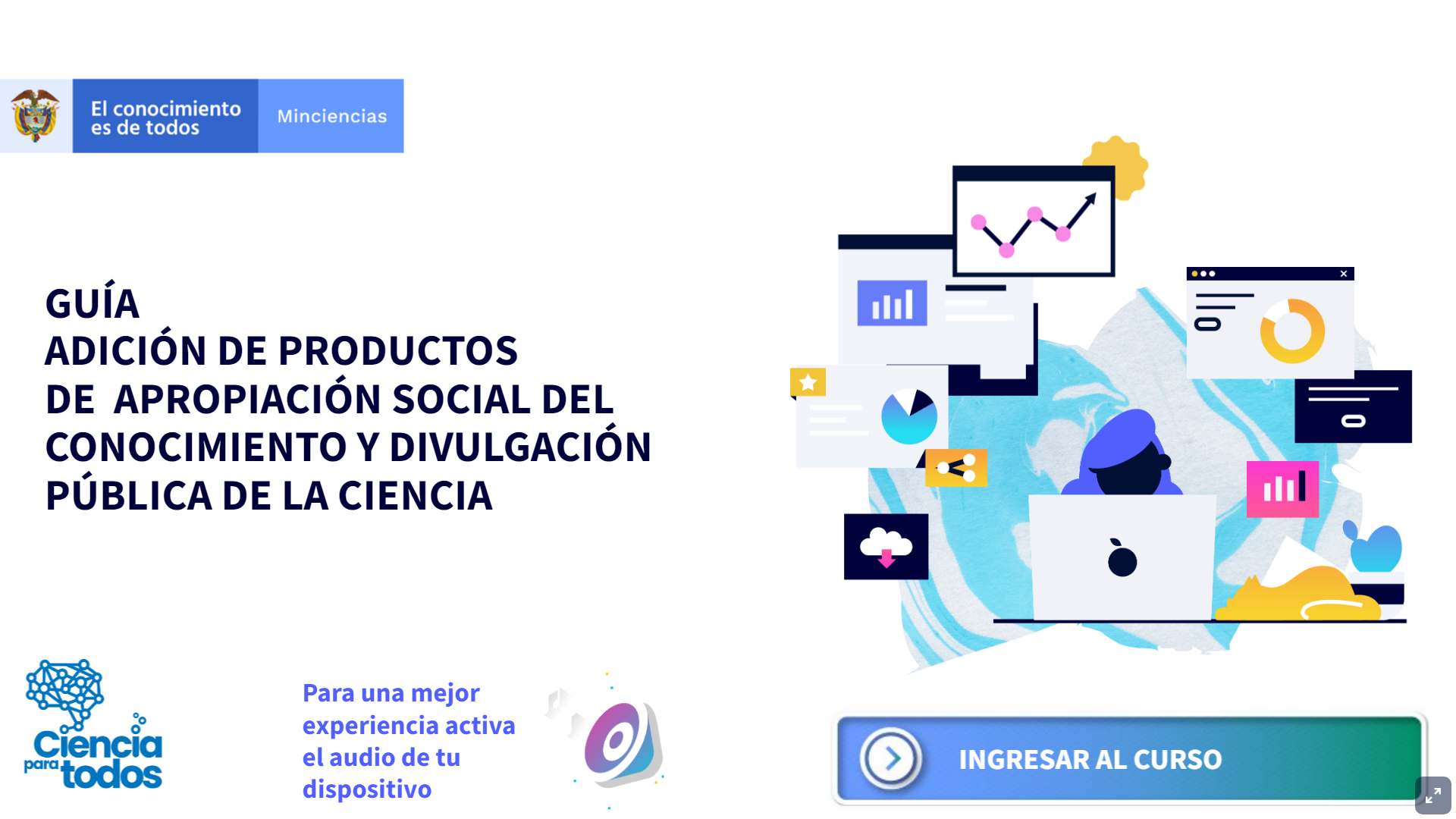 El conocimiento es de todos

Minciencias

GUÍA
ADICIÓN DE PRODUCTOS
DE APROPIACIÓN SOCIAL DEL
CONOCIMIENTO Y DIVULGACIÓN
PÚBLICA DE LA CIENCIA

Ciencia para todos

Para una mejor experiencia activa el audio de tu dispositivo

INGRESAR AL CURSO